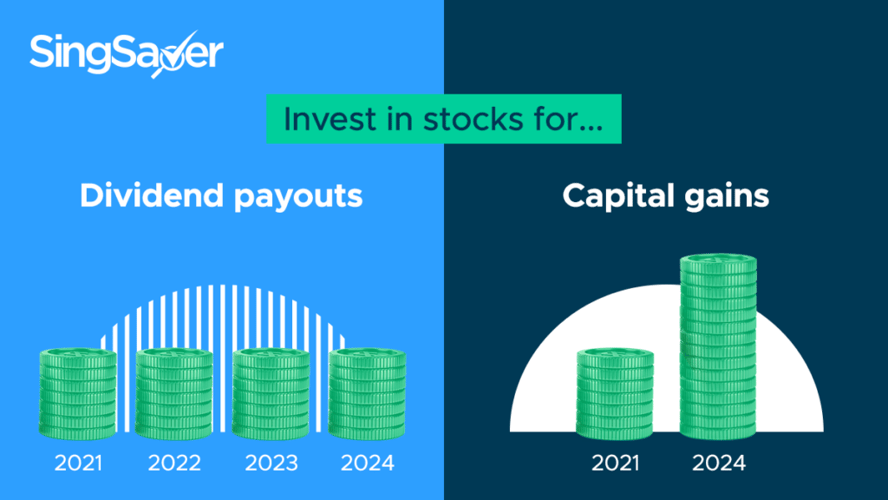 SingSaver

Invest in stocks for...

Dividend payouts

2021 2022 2023 2024

Capital gains

2021 2024